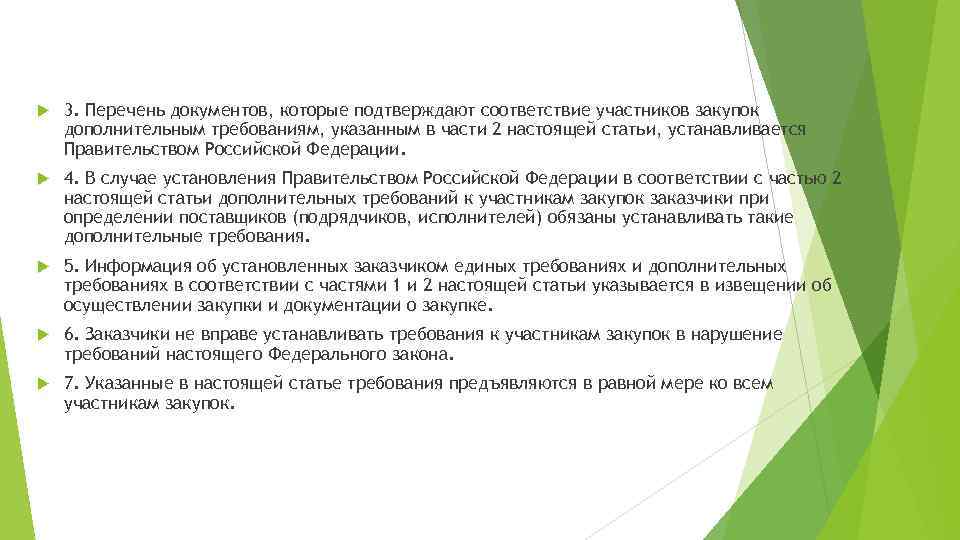 3. Перечень документов, которые подтверждают соответствие участников закупок дополнительным требованиям, указанным в части 2 настоящей статьи, устанавливается Правительством Российской Федерации.

4. В случае установления Правительством Российской Федерации в соответствии с частью 2 настоящей статьи дополнительных требований к участникам закупок заказчики при определении поставщиков (подрядчиков, исполнителей) обязаны устанавливать такие дополнительные требования.

5. Информация об установленных заказчиком единых требованиях и дополнительных требованиях в соответствии с частями 1 и 2 настоящей статьи указывается в извещении об осуществлении закупки и документации о закупке.

6. Заказчики не вправе устанавливать требования к участникам закупок в нарушение требований настоящего Федерального закона.

7. Указанные в настоящей статье требования предъявляются в равной мере ко всем участникам закупок.